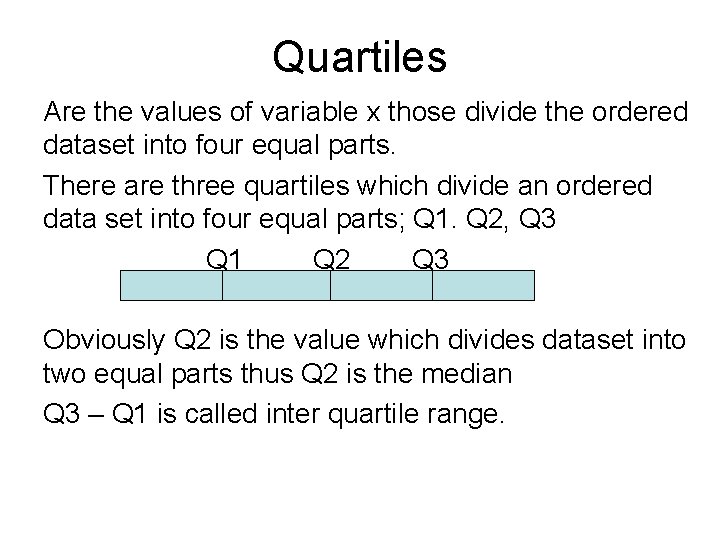 Quartiles

Are the values of variable x those divide the ordered dataset into four equal parts.

There are three quartiles which divide an ordered data set into four equal parts; Q1. Q2, Q3

Q1 Q2 Q3

Obviously Q2 is the value which divides dataset into two equal parts thus Q2 is the median

Q3 – Q1 is called inter quartile range.